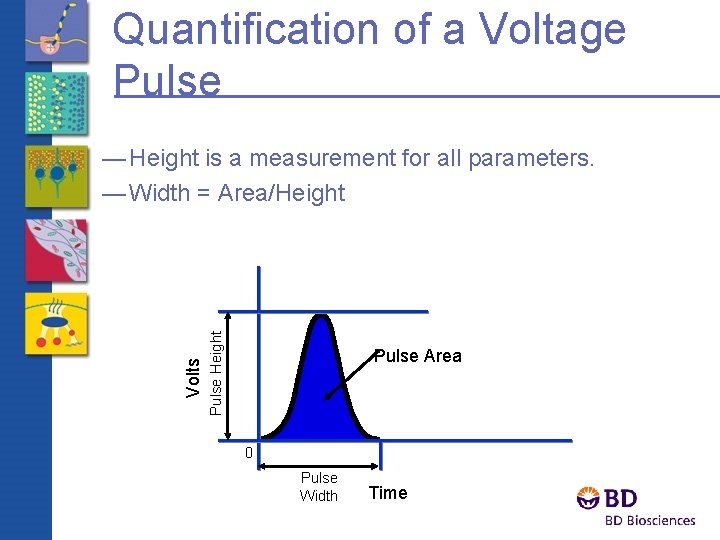 Quantification of a Voltage Pulse

— Height is a measurement for all parameters.
— Width = Area/Height

Volts
Pulse Height
Pulse Area
0
Pulse Width
Time

BD
BD Biosciences